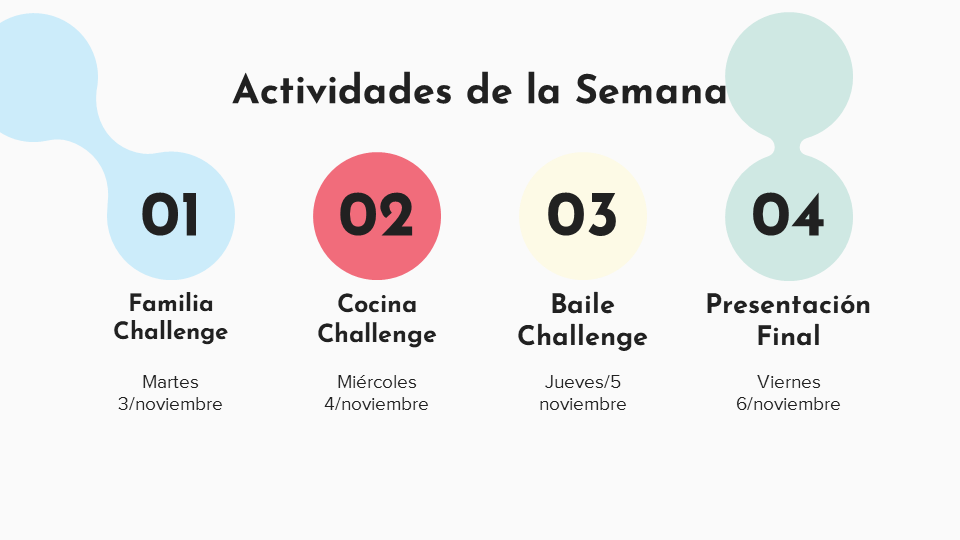 Actividades de la Semana

01

Familia Challenge

Martes 3/noviembre

02

Cocina Challenge

Miércoles 4/noviembre

03

Baile Challenge

Jueves/5 noviembre

04

Presentación Final

Viernes 6/noviembre